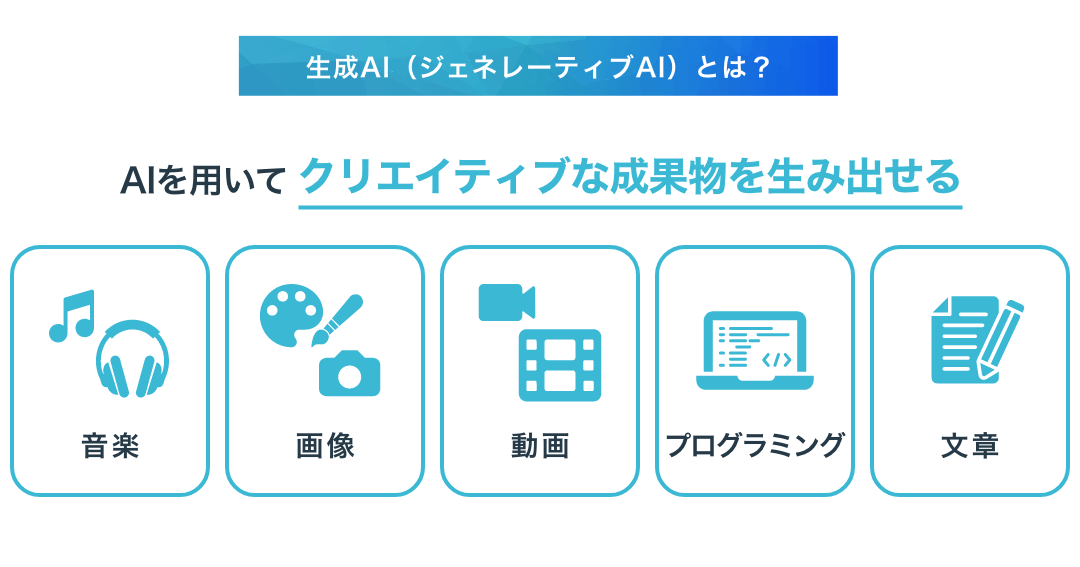 生成AI（ジェネレーティブAI）とは？

AIを用いて クリエイティブな成果物を生み出せる

音楽

画像

動画

プログラミング

文章